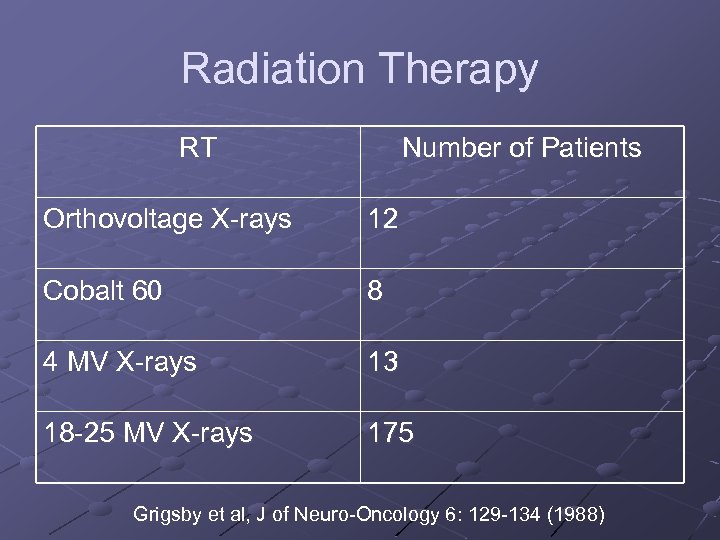 Radiation Therapy

| RT | Number of Patients |
|---|---|
| Orthovoltage X-rays | 12 |
| Cobalt 60 | 8 |
| 4 MV X-rays | 13 |
| 18-25 MV X-rays | 175 |

Grigsby et al, J of Neuro-Oncology 6: 129-134 (1988)